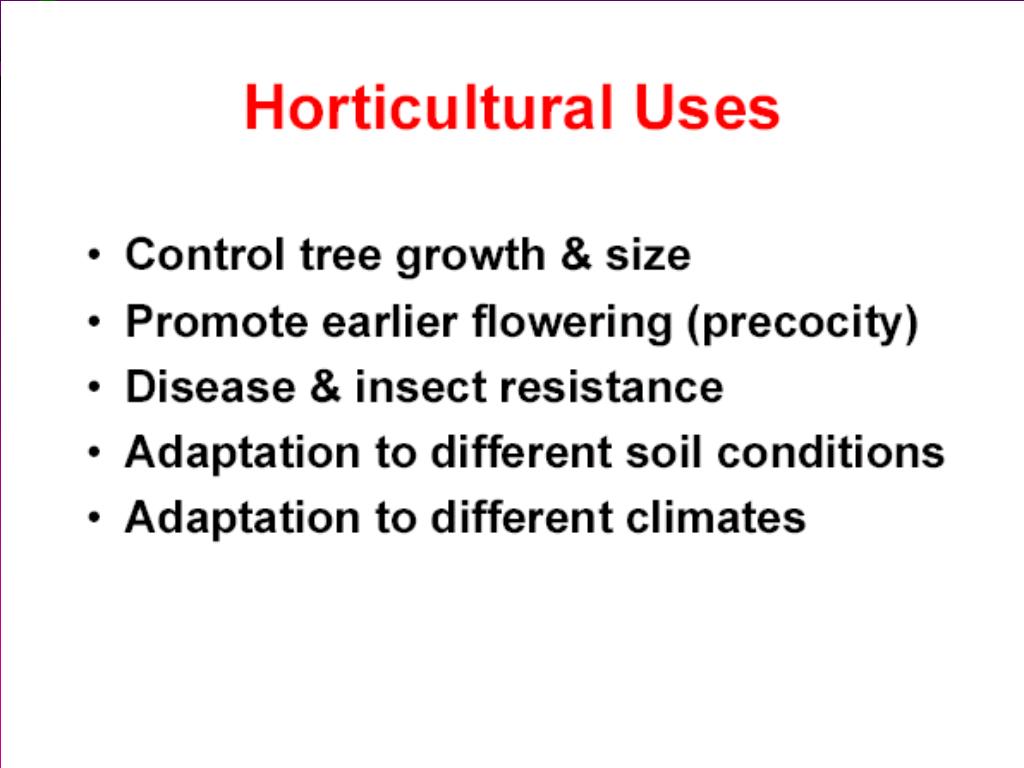 Horticultural Uses

• Control tree growth & size
• Promote earlier flowering (precocity)
• Disease & insect resistance
• Adaptation to different soil conditions
• Adaptation to different climates